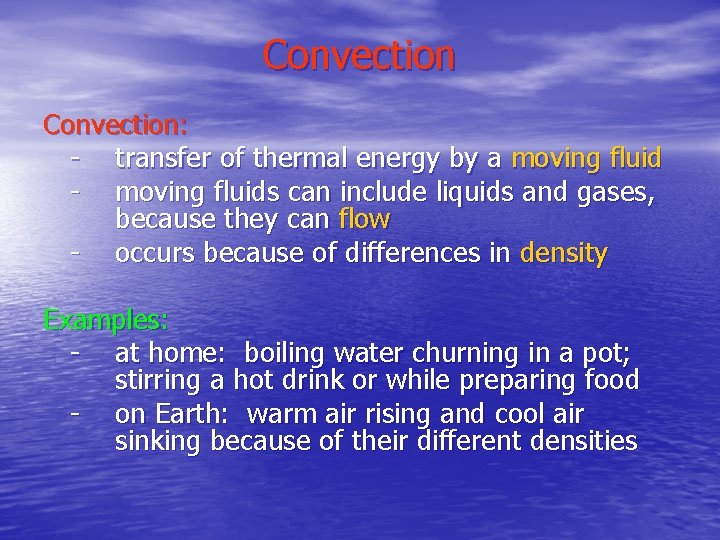 Convection

Convection:
- transfer of thermal energy by a moving fluid
- moving fluids can include liquids and gases, because they can flow
- occurs because of differences in density

Examples:
- at home: boiling water churning in a pot; stirring a hot drink or while preparing food
- on Earth: warm air rising and cool air sinking because of their different densities